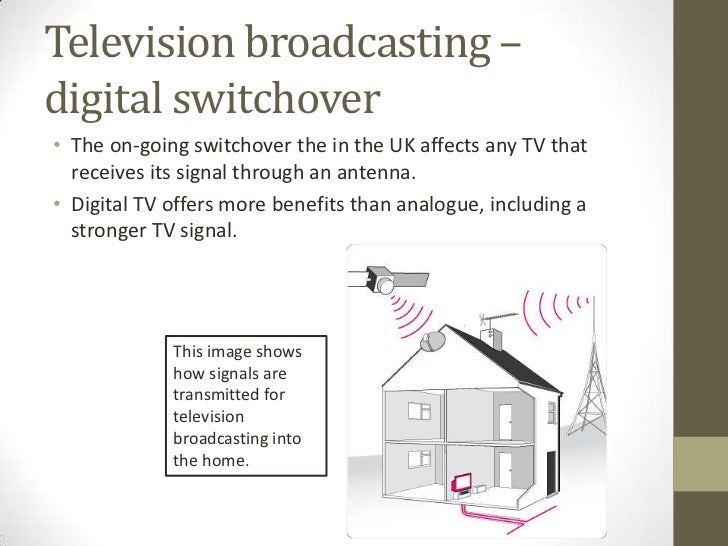 Television broadcasting – digital switchover

• The on-going switchover the in the UK affects any TV that receives its signal through an antenna.
• Digital TV offers more benefits than analogue, including a stronger TV signal.

This image shows how signals are transmitted for television broadcasting into the home.